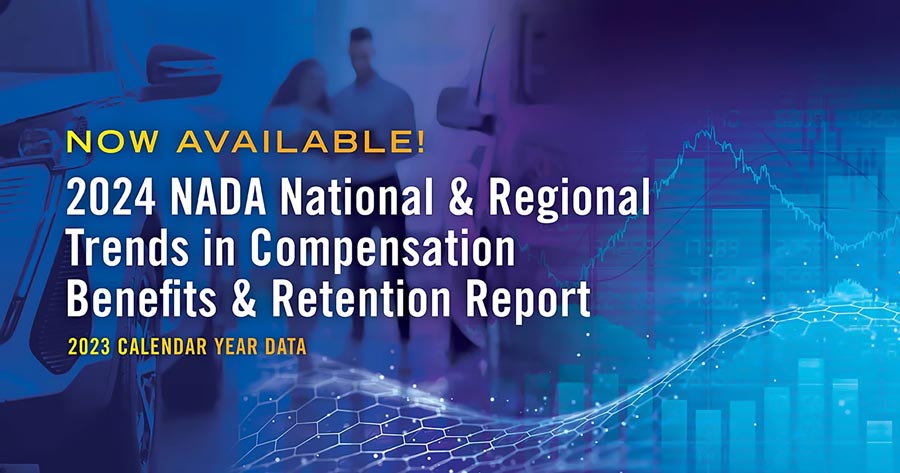 NOW AVAILABLE!
2024 NADA National & Regional Trends in Compensation Benefits & Retention Report
2023 CALENDAR YEAR DATA